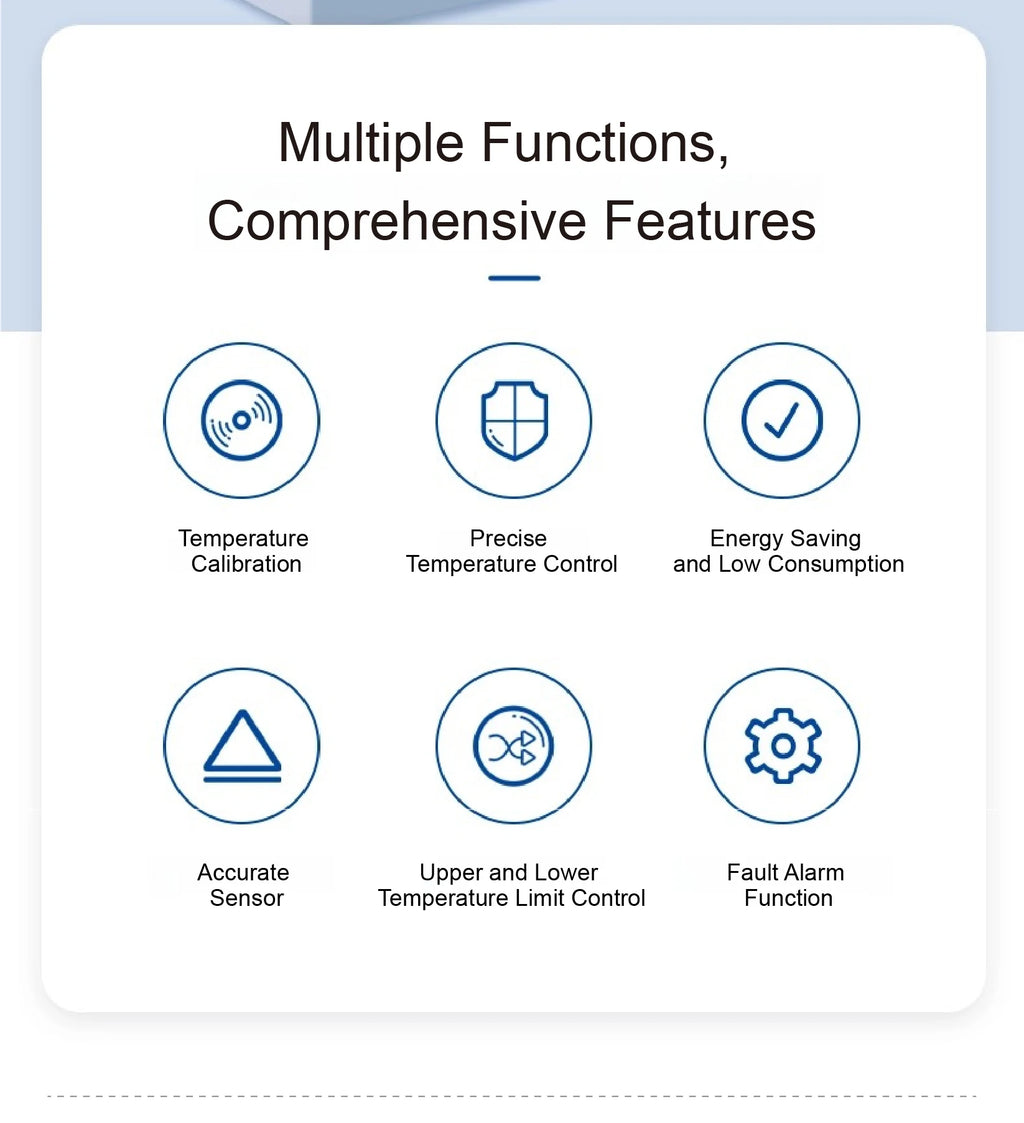 Multiple Functions,
Comprehensive Features

Temperature
Calibration

Precise
Temperature Control

Energy Saving
and Low Consumption

Accurate
Sensor

Upper and Lower
Temperature Limit Control

Fault Alarm
Function